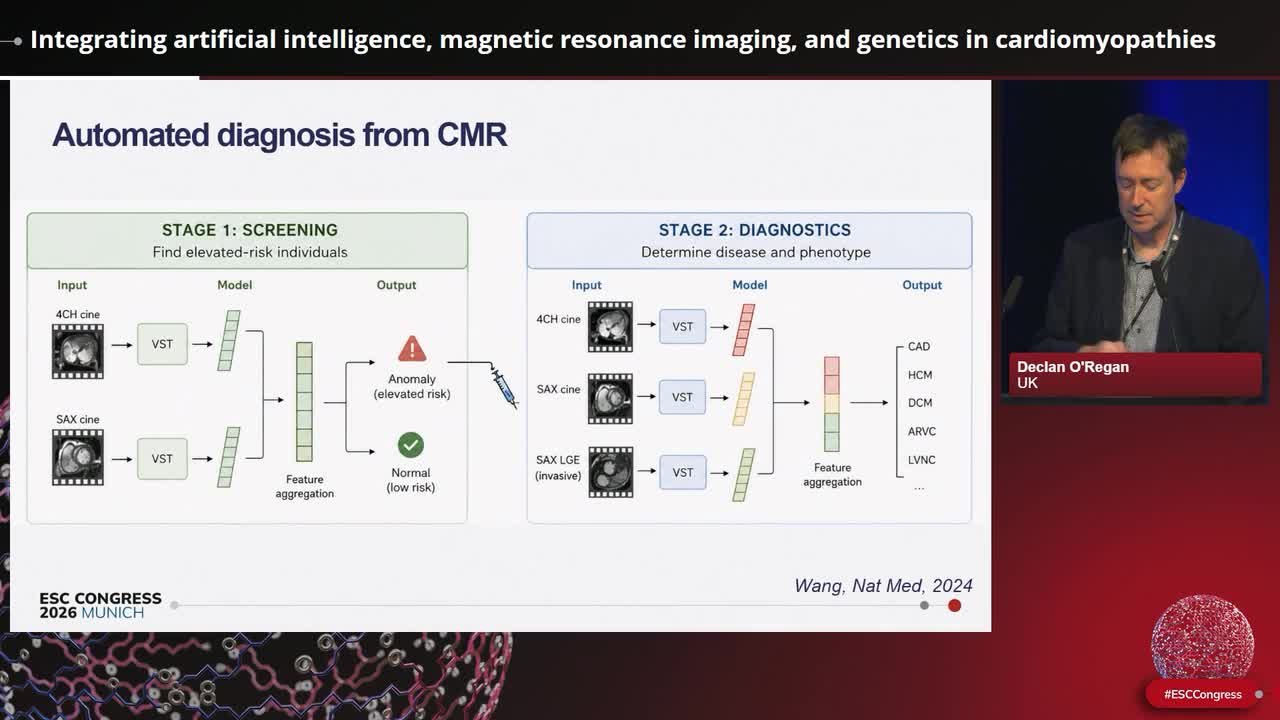 Integrating artificial intelligence, magnetic resonance imaging, and genetics in cardiomyopathies

Automated diagnosis from CMR

STAGE 1: SCREENING
Find elevated-risk individuals

Input
Model
Output

4CH cine
VST
SAX cine
VST
Feature aggregation
Anomaly (elevated risk)
Normal (low risk)

STAGE 2: DIAGNOSTICS
Determine disease and phenotype

Input
Model
Output

4CH cine
VST
SAX cine
VST
SAX LGE (invasive)
VST
Feature aggregation
CAD
HCM
DCM
ARVC
LVNC
...

Wang, Nat Med, 2024

ESC CONGRESS
2026 MUNICH

Declan O'Regan
UK

#ESCCongress